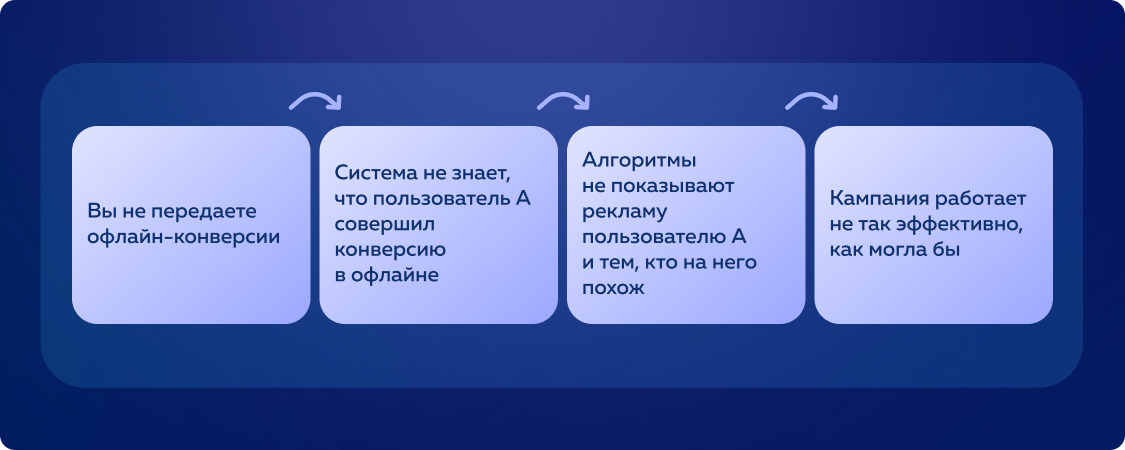 Вы не передаете офлайн-конверсии

Система не знает, что пользователь А совершил конверсию в офлайне

Алгоритмы не показывают рекламу пользователю А и тем, кто на него похож

Кампания работает не так эффективно, как могла бы